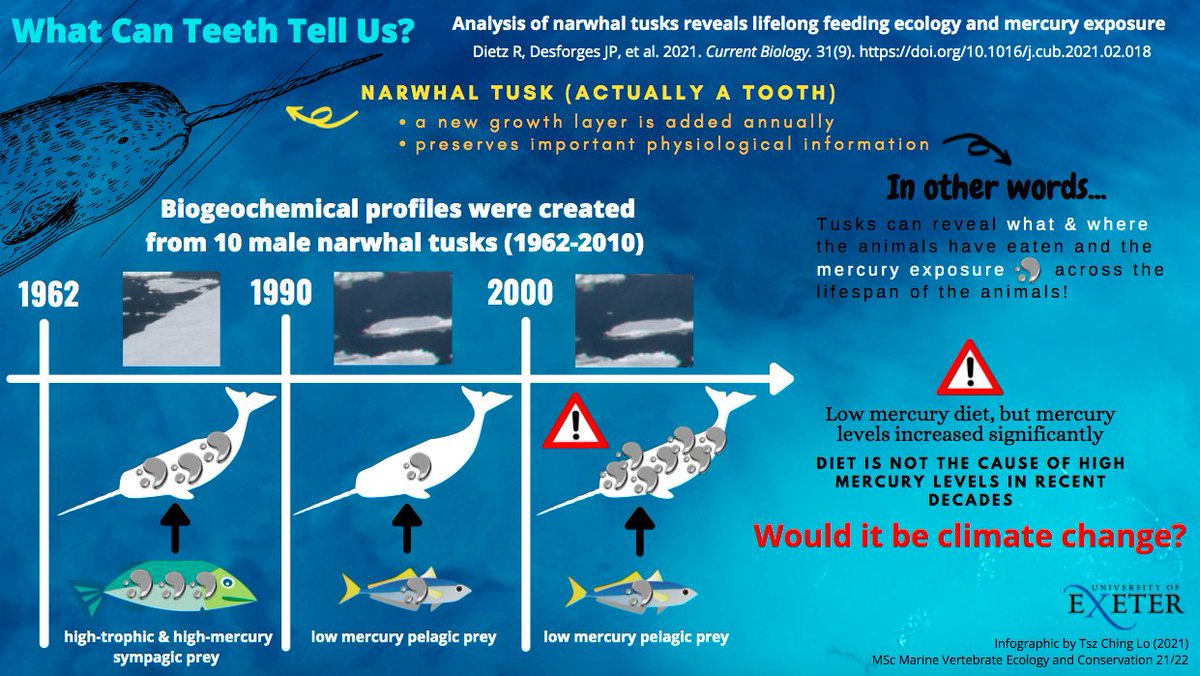 What Can Teeth Tell Us?

Analysis of narwhal tusks reveals lifelong feeding ecology and mercury exposure

Dietz R, Desforges JP, et al. 2021. Current Biology. 31(9). https://doi.org/10.1016/j.cub.2021.02.018

NARWHAL TUSK (ACTUALLY A TOOTH)

• a new growth layer is added annually
• preserves important physiological information

In other words...

Tusks can reveal what & where the animals have eaten and the mercury exposure across the lifespan of the animals!

Biogeochemical profiles were created from 10 male narwhal tusks (1962-2010)

1962

1990

2000

high-trophic & high-mercury sympagic prey

low mercury pelagic prey

low mercury pelagic prey

Low mercury diet, but mercury levels increased significantly

DIET IS NOT THE CAUSE OF HIGH MERCURY LEVELS IN RECENT DECADES

Would it be climate change?

UNIVERSITY OF EXETER

Infographic by Tsz Ching Lo (2021)
MSc Marine Vertebrate Ecology and Conservation 21/22